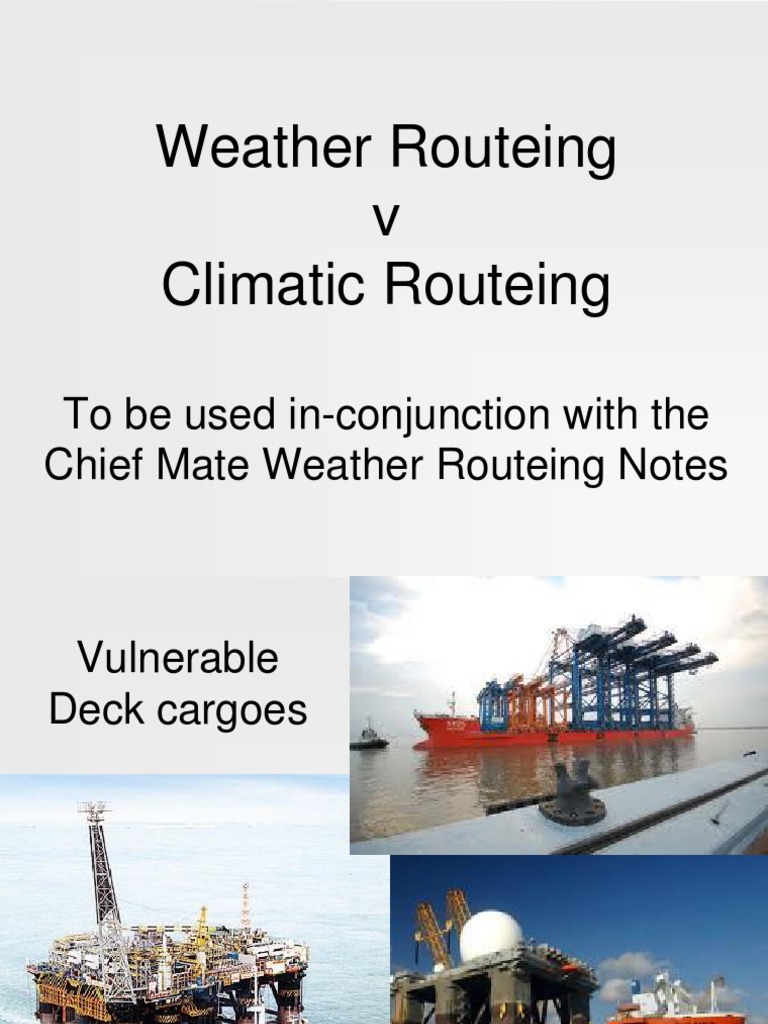 Weather Routeing
v
Climatic Routeing

To be used in-conjunction with the Chief Mate Weather Routeing Notes

Vulnerable
Deck cargoes